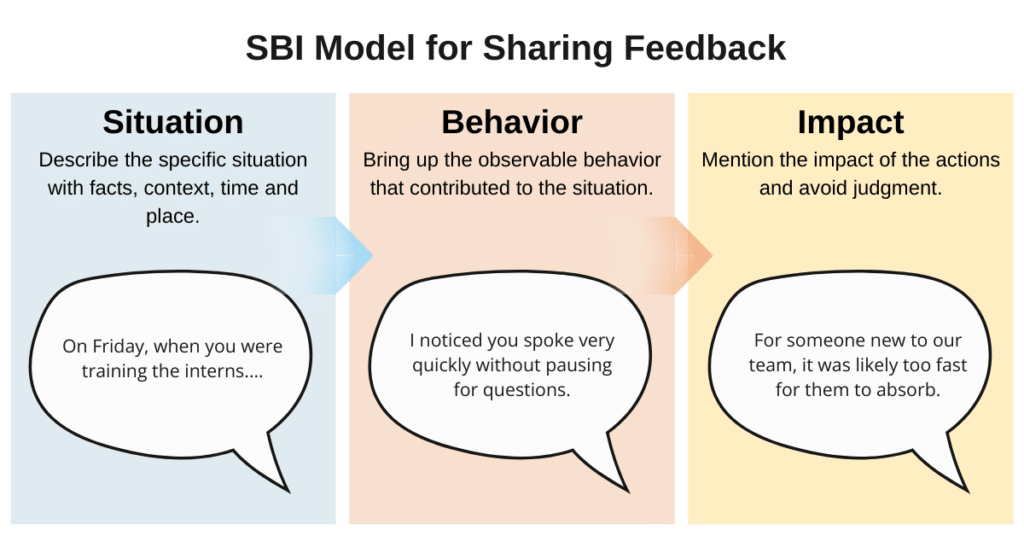 SBI Model for Sharing Feedback

Situation
Describe the specific situation with facts, context, time and place.

On Friday, when you were training the interns....

Behavior
Bring up the observable behavior that contributed to the situation.

I noticed you spoke very quickly without pausing for questions.

Impact
Mention the impact of the actions and avoid judgment.

For someone new to our team, it was likely too fast for them to absorb.